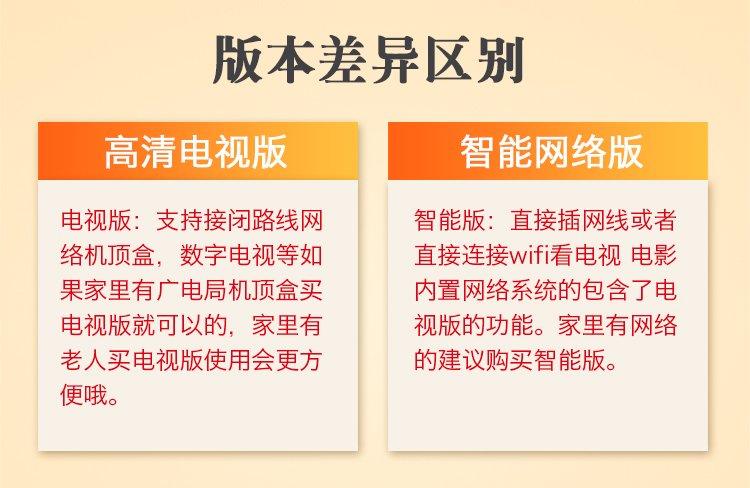 版本差异区别

高清电视版

电视版：支持接闭路线网络机顶盒，数字电视等如果家里有广电局机顶盒买电视版就可以的，家里有老人买电视版使用会更方便哦。

智能网络版

智能版：直接插网线或者直接连接wifi看电视 电影内置网络系统的包含了电视版的功能。家里有网络的建议购买智能版。